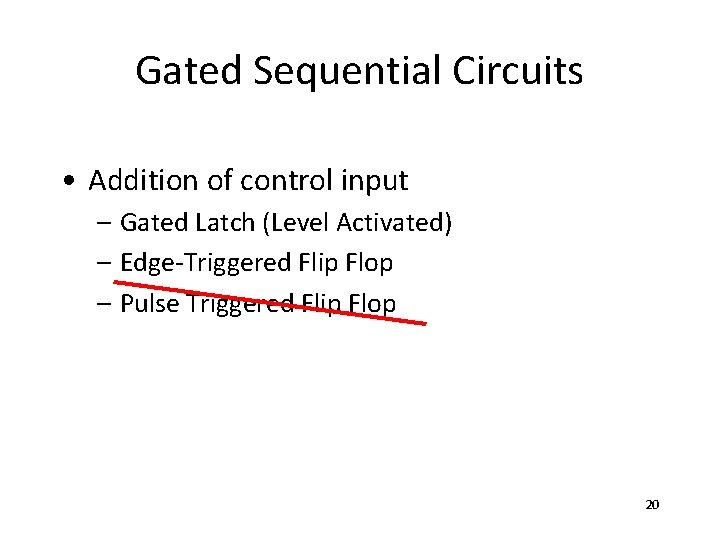 Gated Sequential Circuits

• Addition of control input
– Gated Latch (Level Activated)
– Edge-Triggered Flip Flop
– Pulse Triggered Flip Flop

20